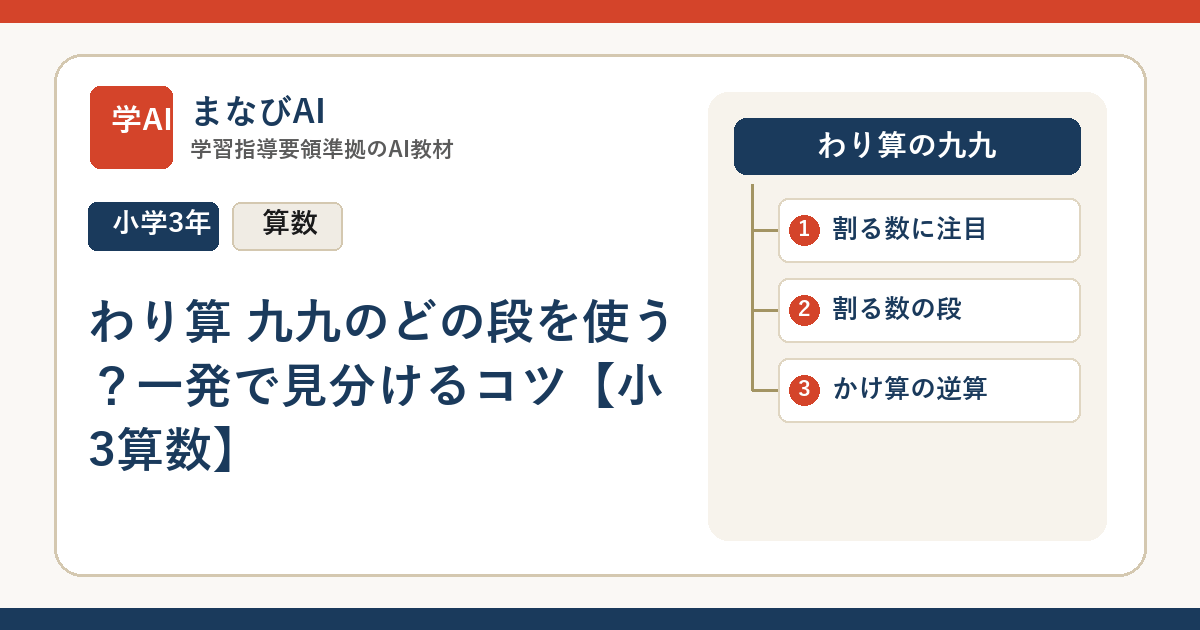 学AI

まなびAI
学習指導要領準拠のAI教材

小学3年

算数

わり算 九九のどの段を使う？一発で見分けるコツ【小3算数】

わり算の九九

1 割る数に注目

2 割る数の段

3 かけ算の逆算